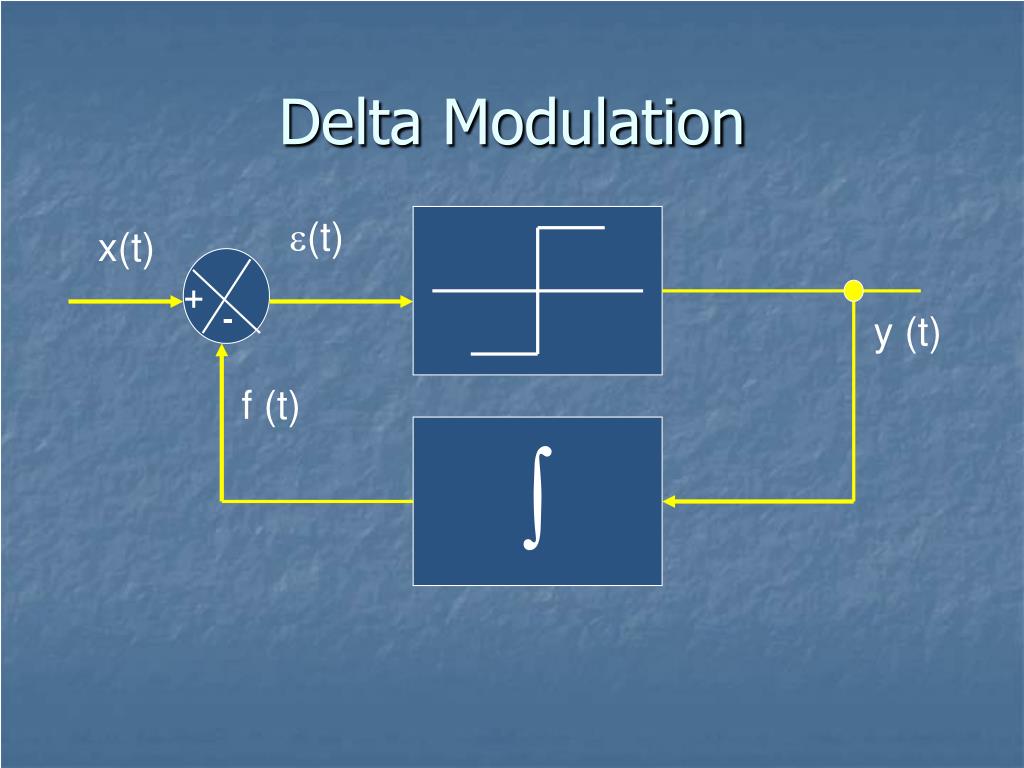 Delta Modulation

x(t)

$\varepsilon$(t)

+

-

y (t)

f (t)

$\int$